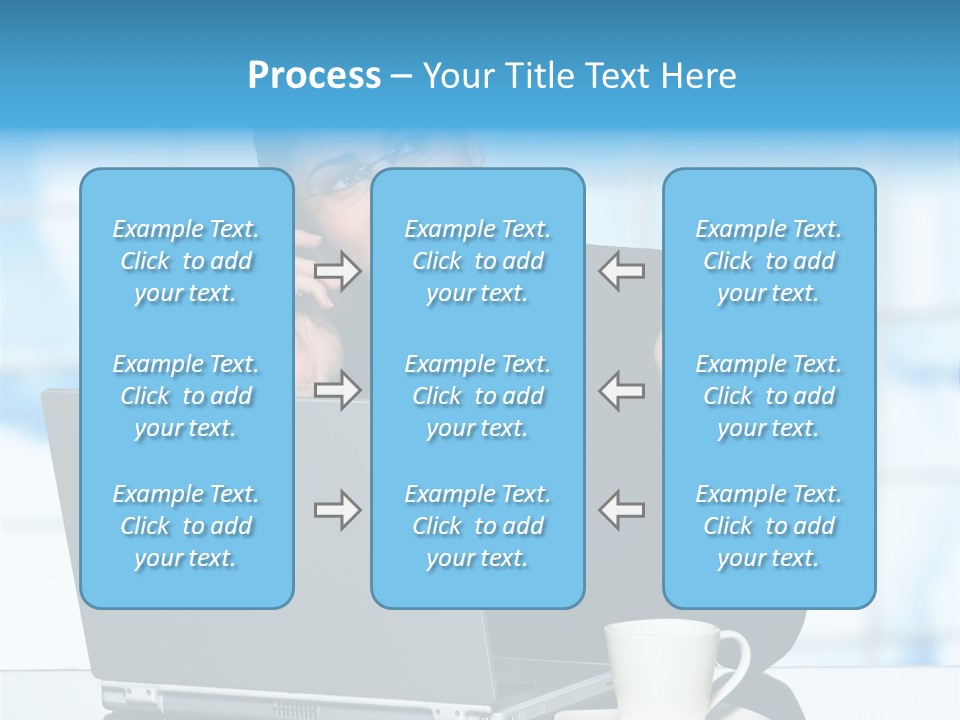 Process – Your Title Text Here

Example Text. Click to add your text.

Example Text. Click to add your text.

Example Text. Click to add your text.

Example Text. Click to add your text.

Example Text. Click to add your text.

Example Text. Click to add your text.

Example Text. Click to add your text.

Example Text. Click to add your text.

Example Text. Click to add your text.